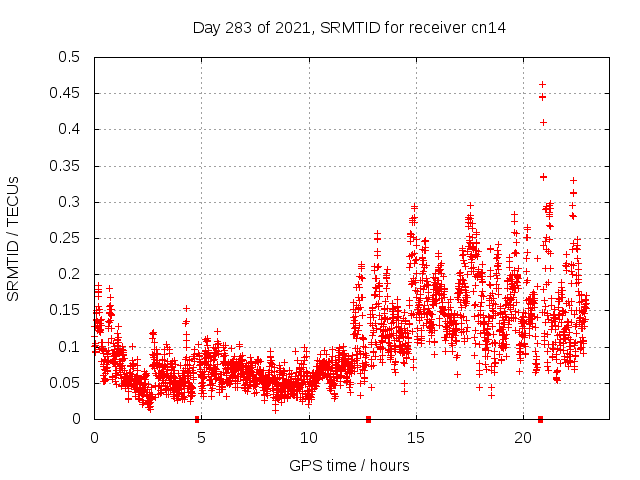 Day 283 of 2021, SRMTID for receiver cn14

SRMTID / TECUs

0.5
0.45
0.4
0.35
0.3
0.25
0.2
0.15
0.1
0.05
0

0
5
10
15
20

GPS time / hours